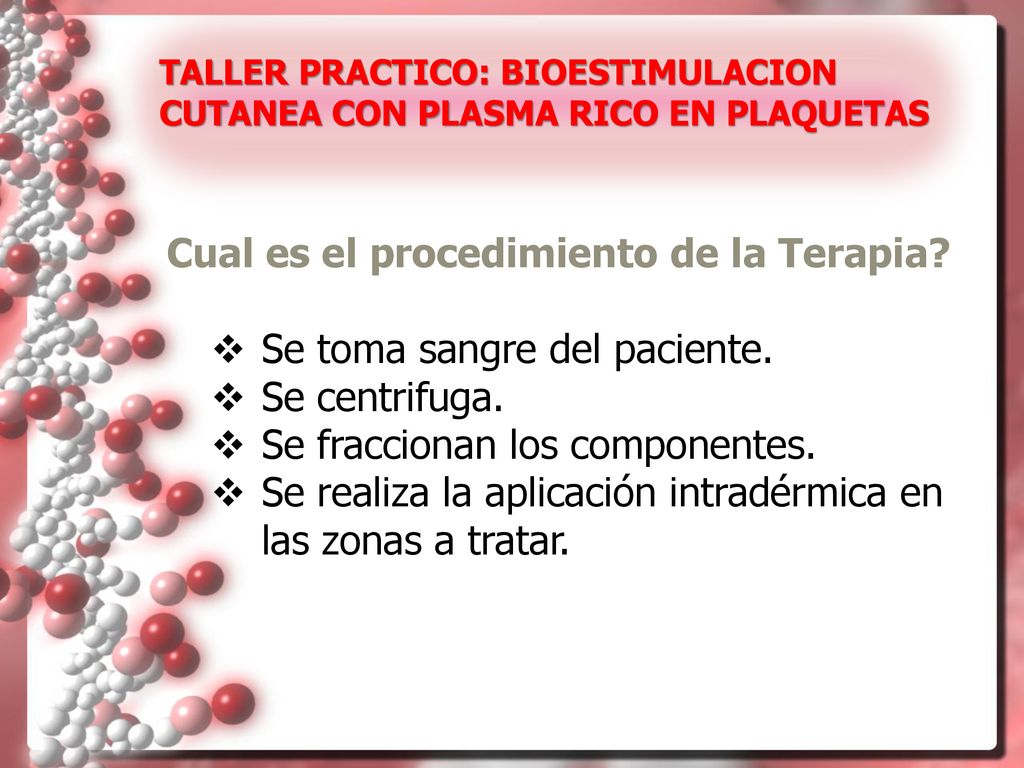 TALLER PRACTICO: BIOESTIMULACION CUTANEA CON PLASMA RICO EN PLAQUETAS

Cual es el procedimiento de la Terapia?

❖ Se toma sangre del paciente.
❖ Se centrifuga.
❖ Se fraccionan los componentes.
❖ Se realiza la aplicación intradérmica en las zonas a tratar.